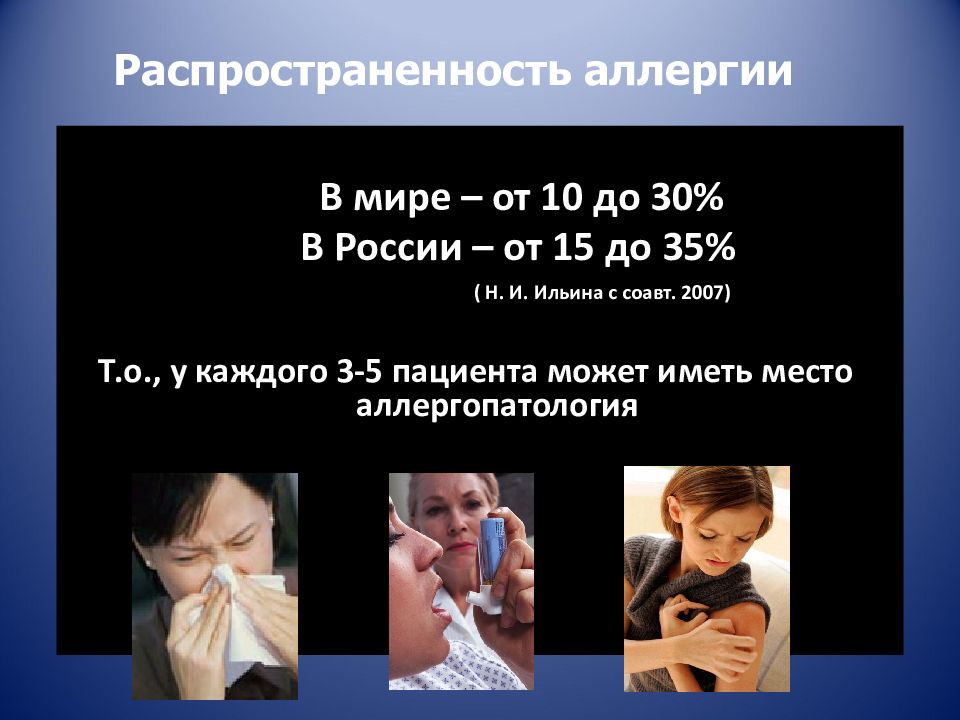 Распространенность аллергии

В мире – от 10 до 30%
В России – от 15 до 35%
( Н. И. Ильина с соавт. 2007)

Т.о., у каждого 3-5 пациента может иметь место аллергопатология